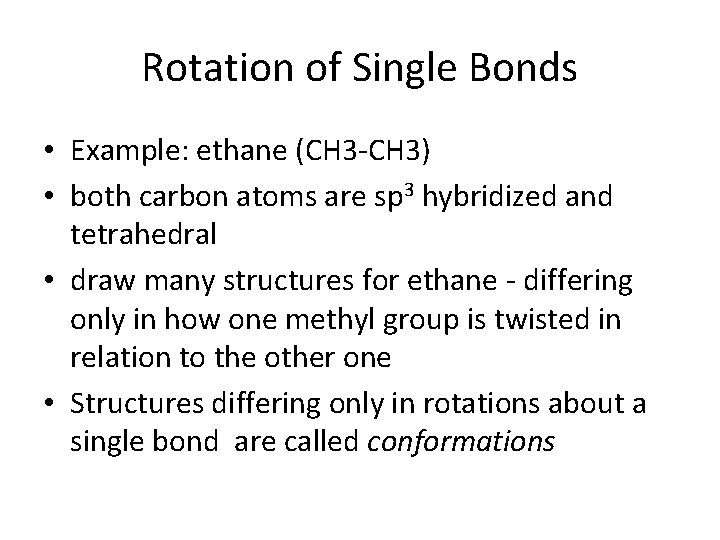 Rotation of Single Bonds

• Example: ethane (CH3-CH3)
• both carbon atoms are $sp^3$ hybridized and tetrahedral
• draw many structures for ethane - differing only in how one methyl group is twisted in relation to the other one
• Structures differing only in rotations about a single bond are called conformations